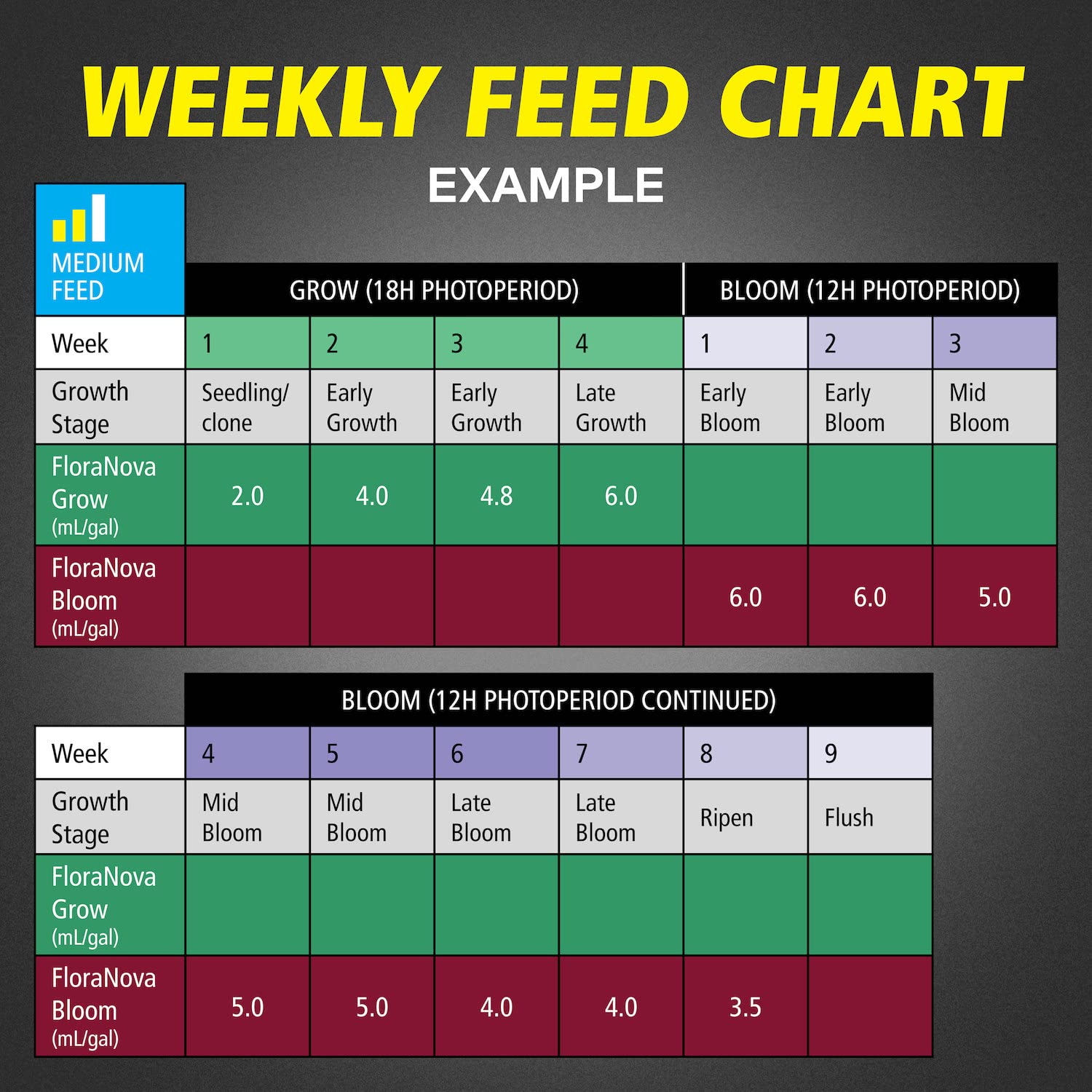 WEEKLY FEED CHART
EXAMPLE

| MEDIUM FEED | GROW (18H PHOTOPERIOD) | | | | BLOOM (12H PHOTOPERIOD) | | |
|---|---|---|---|---|---|---|---|
| Week | 1 | 2 | 3 | 4 | 1 | 2 | 3 |
| Growth Stage | Seedling/ clone | Early Growth | Early Growth | Late Growth | Early Bloom | Early Bloom | Mid Bloom |
| FloraNova Grow (mL/gal) | 2.0 | 4.0 | 4.8 | 6.0 | | | |
| FloraNova Bloom (mL/gal) | | | | | 6.0 | 6.0 | 5.0 |

| | BLOOM (12H PHOTOPERIOD CONTINUED) | | | | | |
|---|---|---|---|---|---|---|
| Week | 4 | 5 | 6 | 7 | 8 | 9 |
| Growth Stage | Mid Bloom | Mid Bloom | Late Bloom | Late Bloom | Ripen | Flush |
| FloraNova Grow (mL/gal) | | | | | | |
| FloraNova Bloom (mL/gal) | 5.0 | 5.0 | 4.0 | 4.0 | 3.5 | |